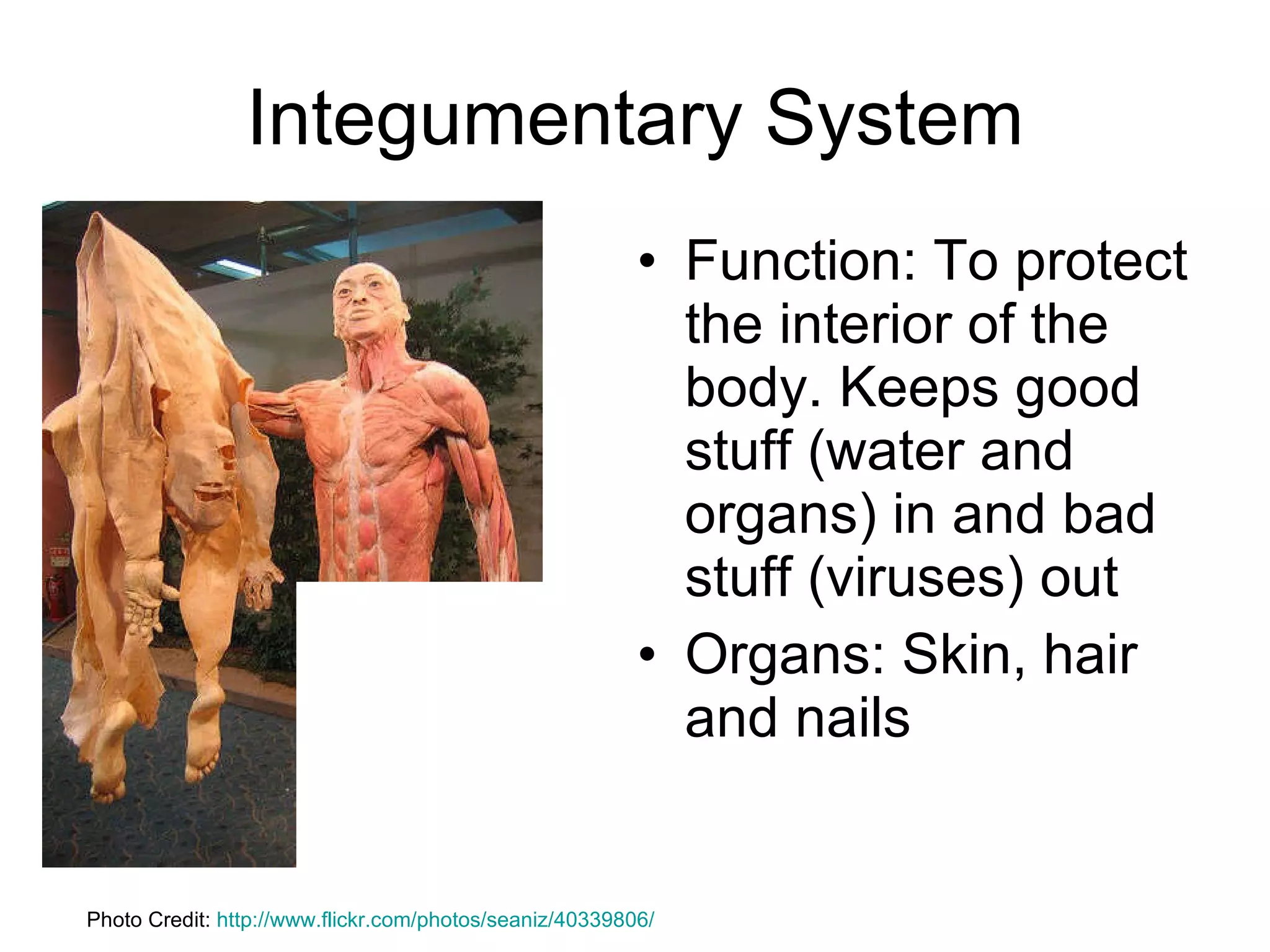 Integumentary System

• Function: To protect the interior of the body. Keeps good stuff (water and organs) in and bad stuff (viruses) out

• Organs: Skin, hair and nails

Photo Credit: http://www.flickr.com/photos/seaniz/40339806/